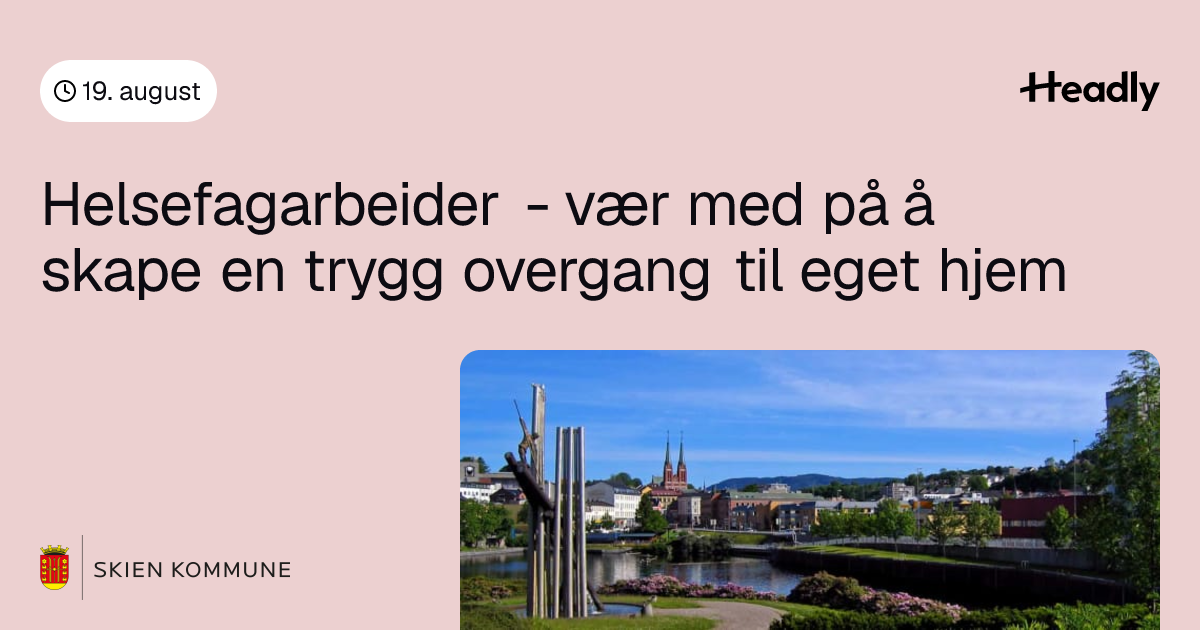 19. august

Headly

Helsefagarbeider - vær med på å skape en trygg overgang til eget hjem

SKIEN KOMMUNE